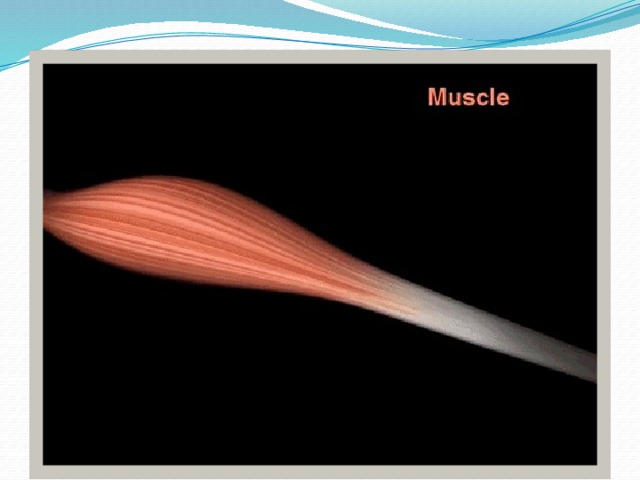 Muscle